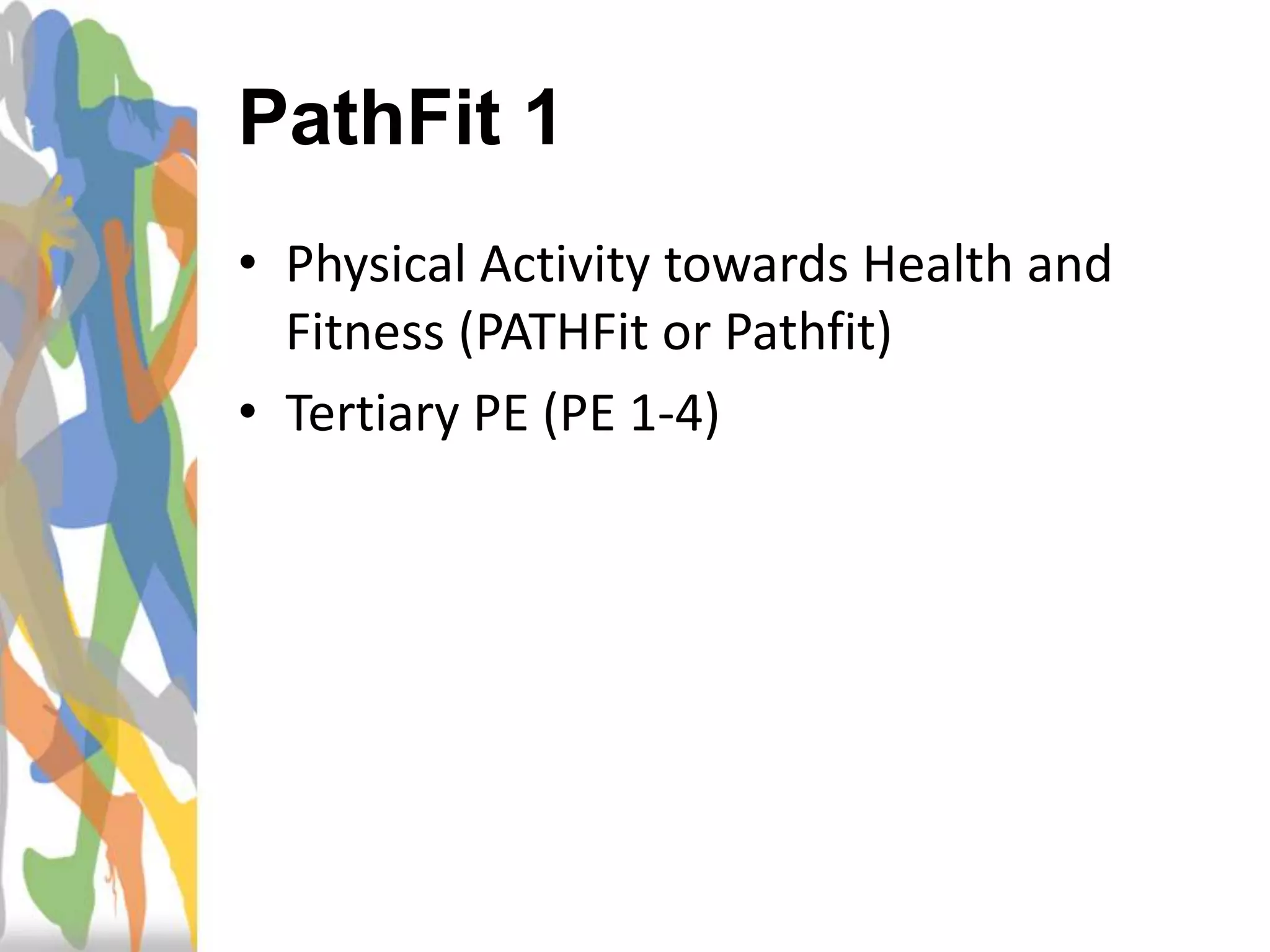 PathFit 1

• Physical Activity towards Health and Fitness (PATHFit or Pathfit)
• Tertiary PE (PE 1-4)